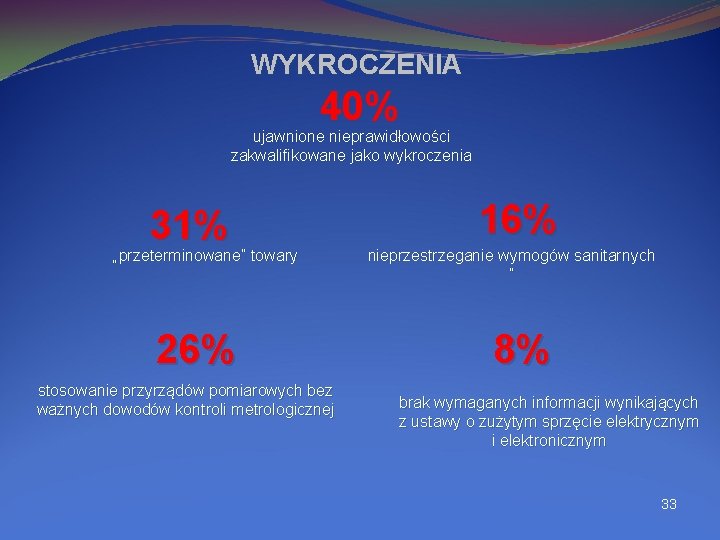 WYKROCZENIA

40%

ujawnione nieprawidłowości zakwalifikowane jako wykroczenia

31%

„przeterminowane" towary

16%

nieprzestrzeganie wymogów sanitarnych "

26%

stosowanie przyrządów pomiarowych bez ważnych dowodów kontroli metrologicznej

8%

brak wymaganych informacji wynikających z ustawy o zużytym sprzęcie elektrycznym i elektronicznym

33